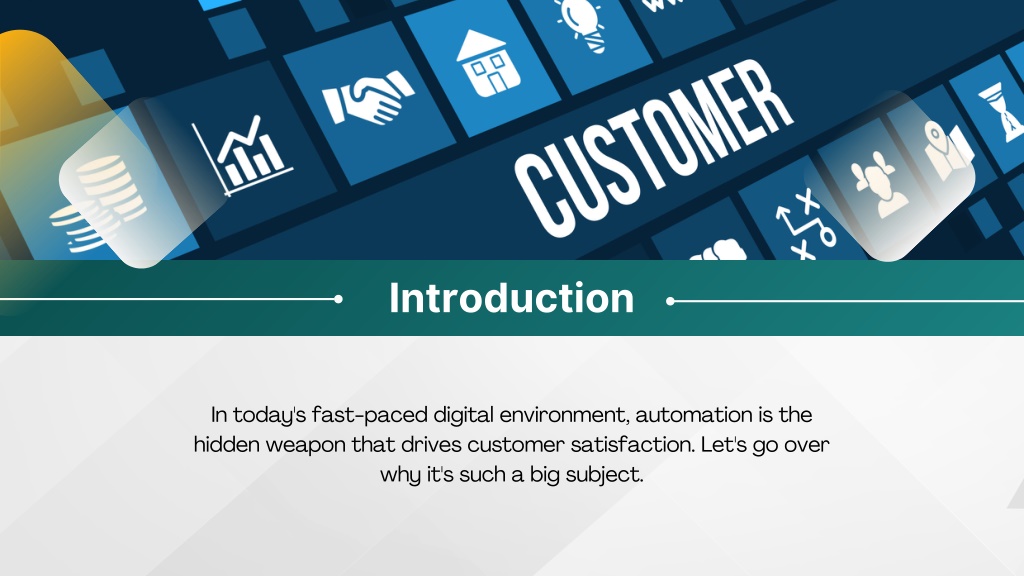 CUSTOMER

Introduction

In today's fast-paced digital environment, automation is the hidden weapon that drives customer satisfaction. Let's go over why it's such a big subject.